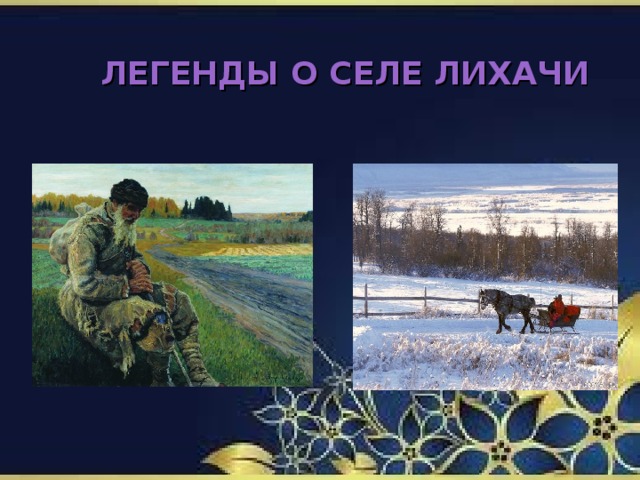 ЛЕГЕНДЫ О СЕЛЕ ЛИХАЧИ